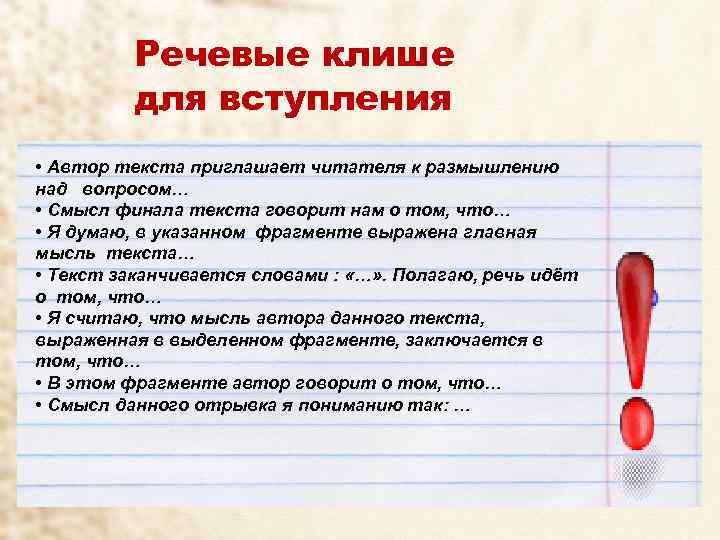 Речевые клише для вступления

• Автор текста приглашает читателя к размышлению над вопросом…
• Смысл финала текста говорит нам о том, что…
• Я думаю, в указанном фрагменте выражена главная мысль текста…
• Текст заканчивается словами : «…». Полагаю, речь идёт о том, что…
• Я считаю, что мысль автора данного текста, выраженная в выделенном фрагменте, заключается в том, что…
• В этом фрагменте автор говорит о том, что…
• Смысл данного отрывка я пониманию так: …